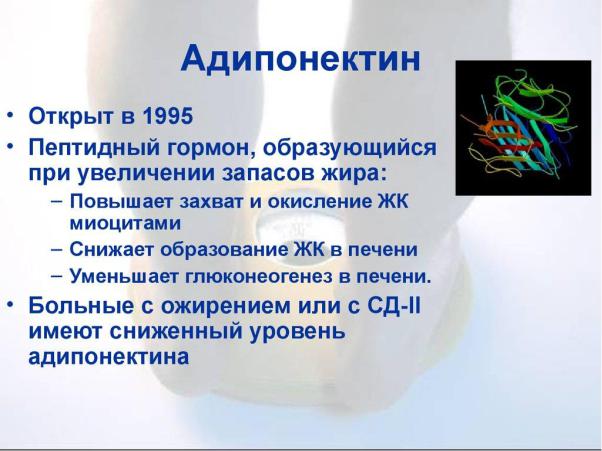 Адипонектин

• Открыт в 1995
• Пептидный гормон, образующийся при увеличении запасов жира:
– Повышает захват и окисление ЖК миоцитами
– Снижает образование ЖК в печени
– Уменьшает глюконеогенез в печени.
• Больные с ожирением или с СД-II имеют сниженный уровень адипонектина